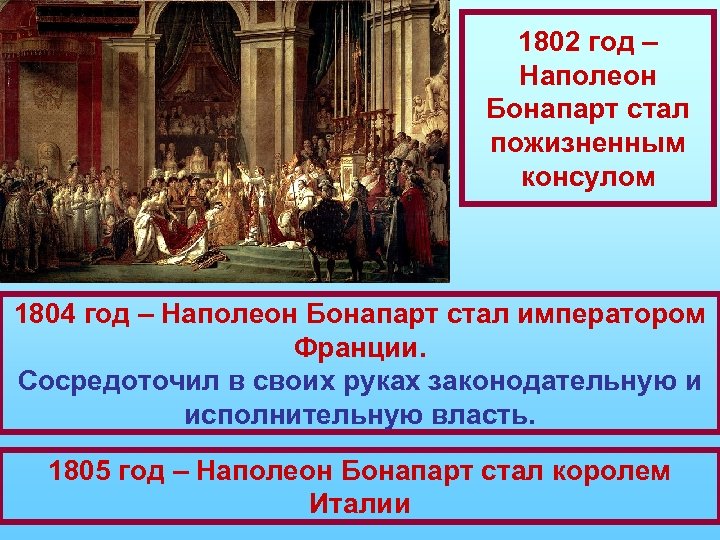 1802 год – Наполеон Бонапарт стал пожизненным консулом

1804 год – Наполеон Бонапарт стал императором Франции.
Сосредоточил в своих руках законодательную и исполнительную власть.

1805 год – Наполеон Бонапарт стал королем Италии